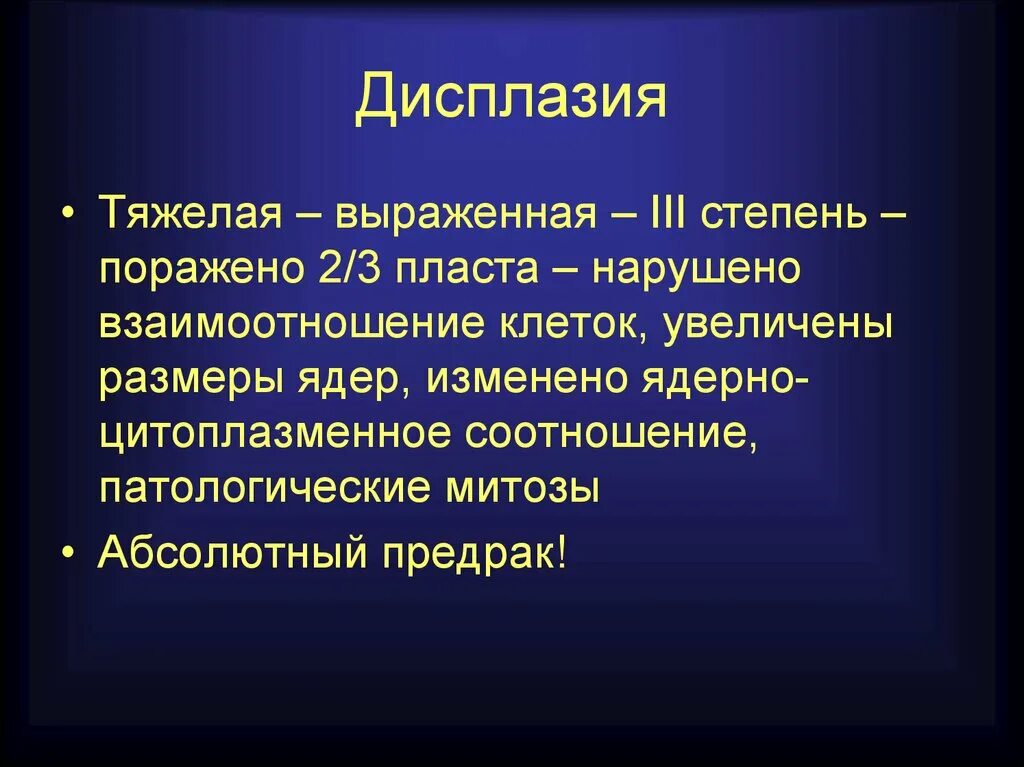 Дисплазия

• Тяжелая – выраженная – III степень – поражено 2/3 пласта – нарушено взаимоотношение клеток, увеличены размеры ядер, изменено ядерно-цитоплазменное соотношение, патологические митозы

• Абсолютный предрак!